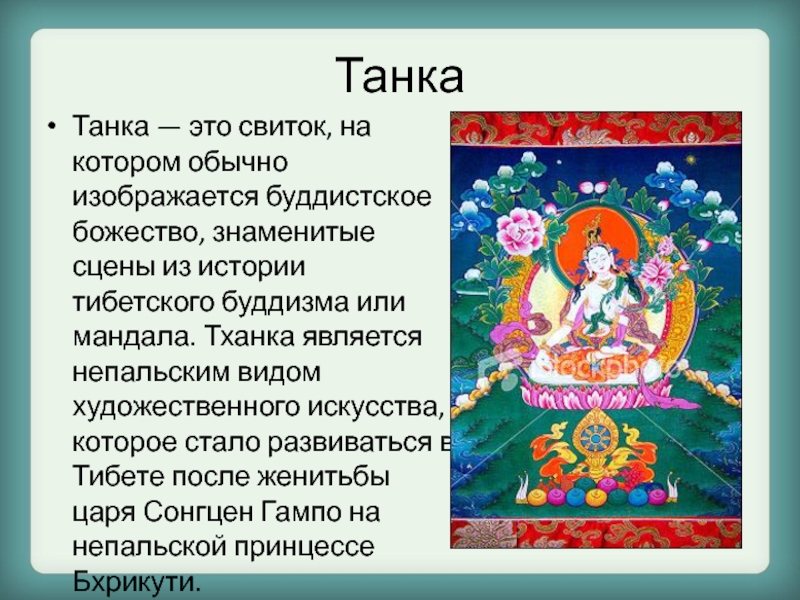 Танка

• Танка — это свиток, на котором обычно изображается буддистское божество, знаменитые сцены из истории тибетского буддизма или мандала. Тханка является непальским видом художественного искусства, которое стало развиваться в Тибете после женитьбы царя Сонгцен Гампо на непальской принцессе Бхрикути.

iStockphoto